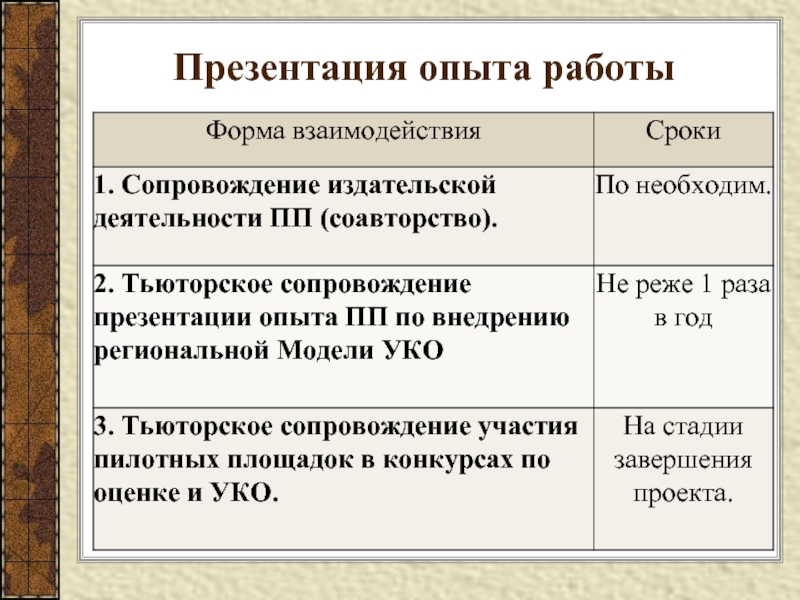 Презентация опыта работы

| Форма взаимодействия | Сроки |
|---|---|
| 1. Сопровождение издательской деятельности ПП (соавторство). | По необходим. |
| 2. Тьюторское сопровождение презентации опыта ПП по внедрению региональной Модели УКО | Не реже 1 раза в год |
| 3. Тьюторское сопровождение участия пилотных площадок в конкурсах по оценке и УКО. | На стадии завершения проекта. |